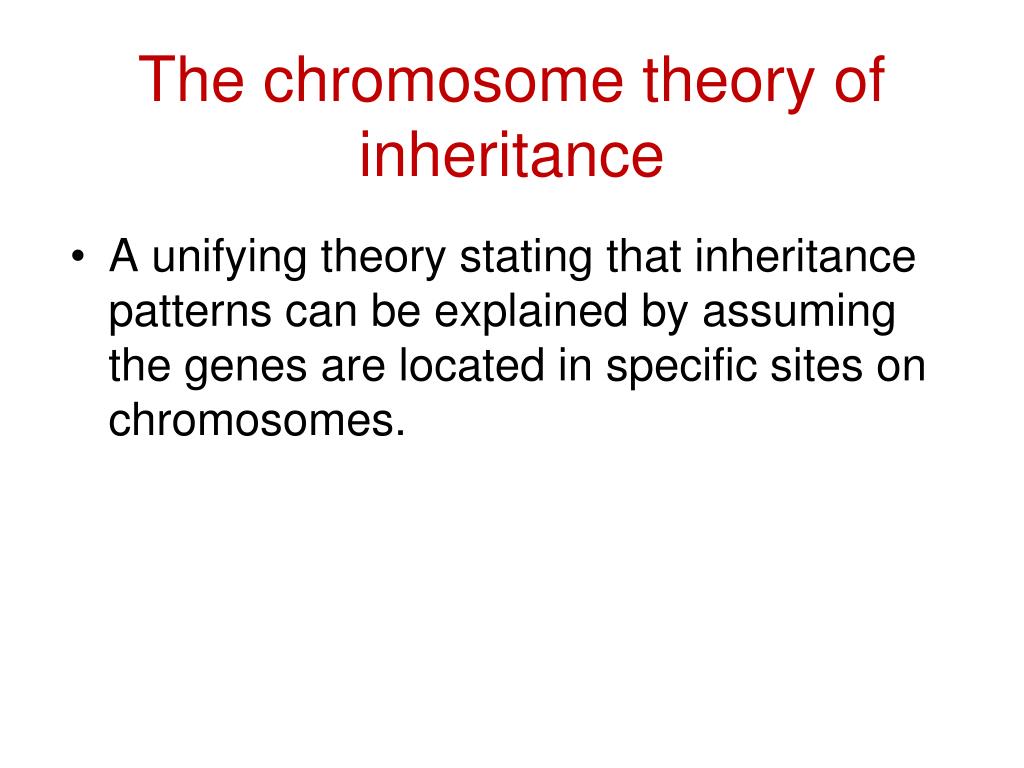 The chromosome theory of inheritance

• A unifying theory stating that inheritance patterns can be explained by assuming the genes are located in specific sites on chromosomes.